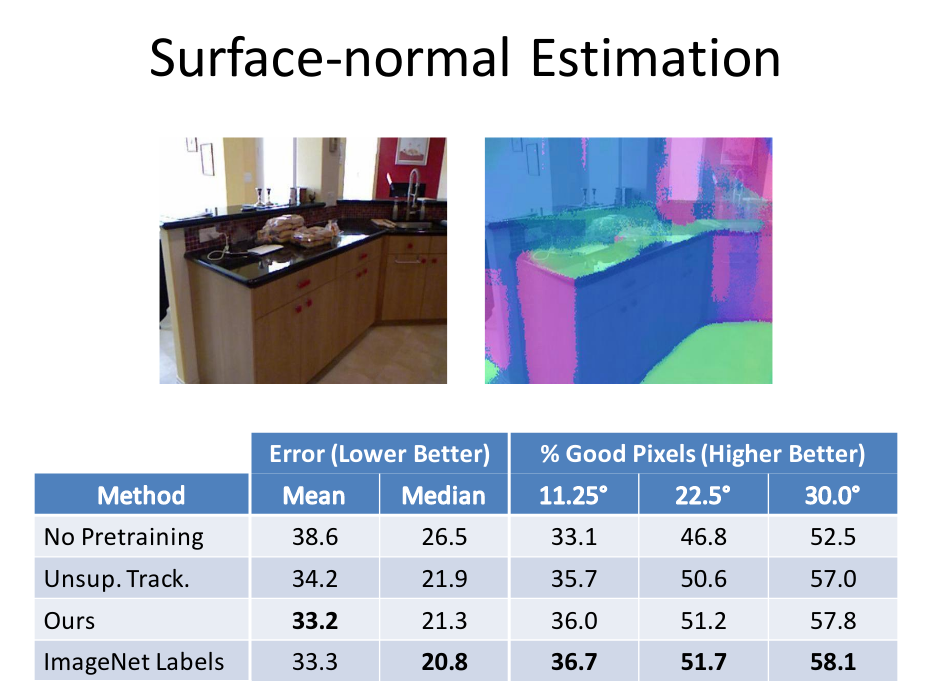 Surface-normal Estimation

| | Error (Lower Better) | | % Good Pixels (Higher Better) | | |
|---|---|---|---|---|---|
| Method | Mean | Median | 11.25° | 22.5° | 30.0° |
| No Pretraining | 38.6 | 26.5 | 33.1 | 46.8 | 52.5 |
| Unsup. Track. | 34.2 | 21.9 | 35.7 | 50.6 | 57.0 |
| Ours | **33.2** | 21.3 | 36.0 | 51.2 | 57.8 |
| ImageNet Labels | 33.3 | **20.8** | **36.7** | **51.7** | **58.1** |